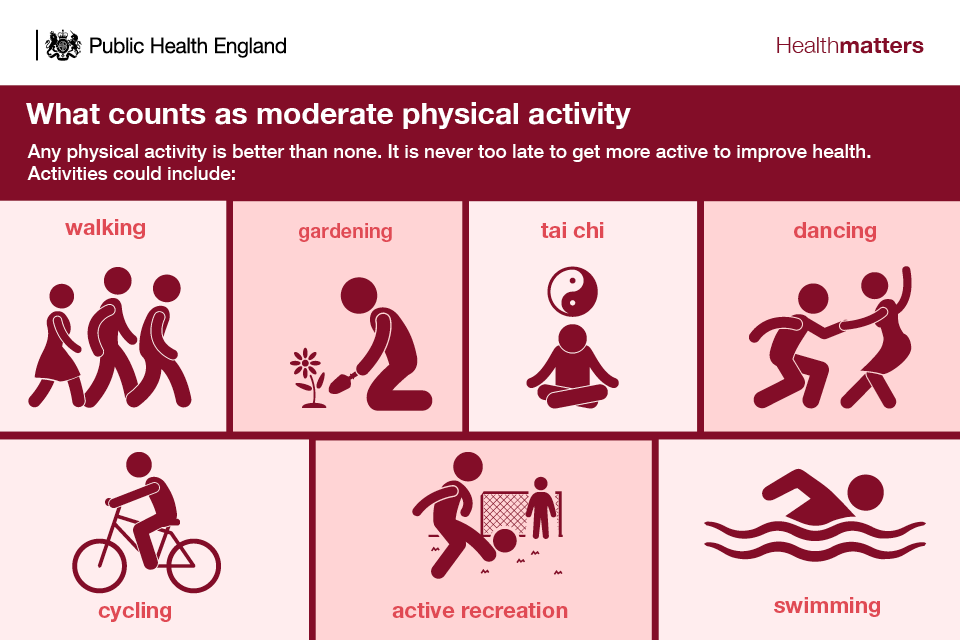 Public Health England

Healthmatters

What counts as moderate physical activity

Any physical activity is better than none. It is never too late to get more active to improve health. Activities could include:

walking

gardening

tai chi

dancing

cycling

active recreation

swimming